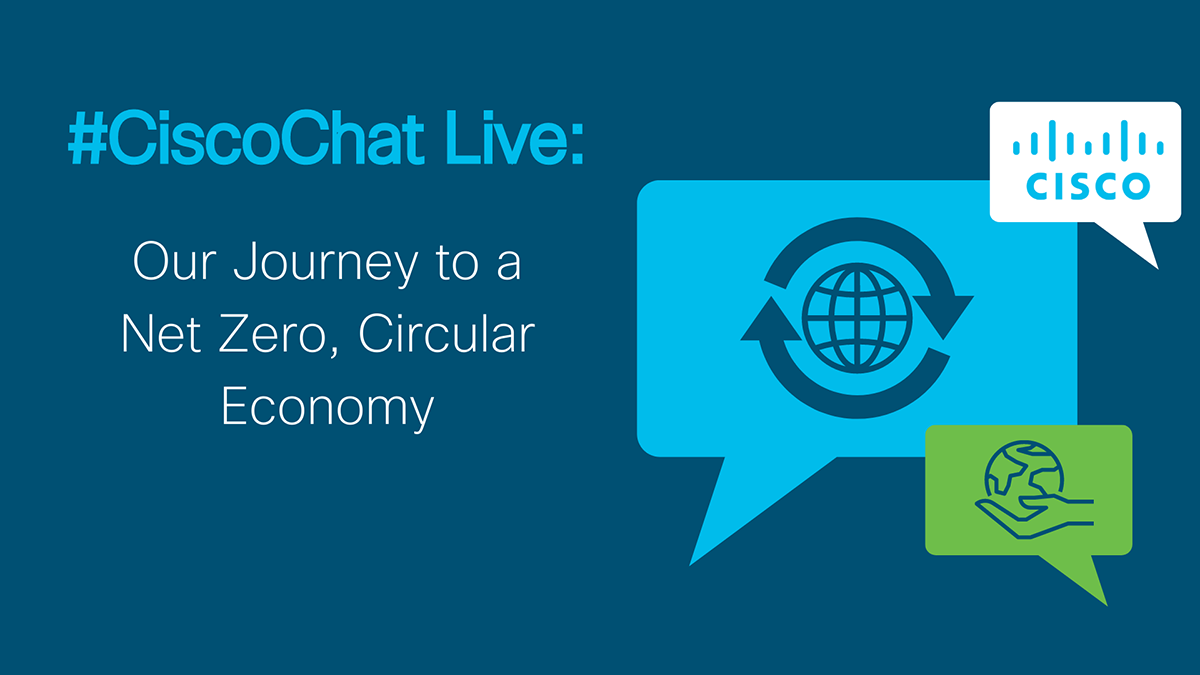 #CiscoChat Live:

Our Journey to a Net Zero, Circular Economy

CISCO